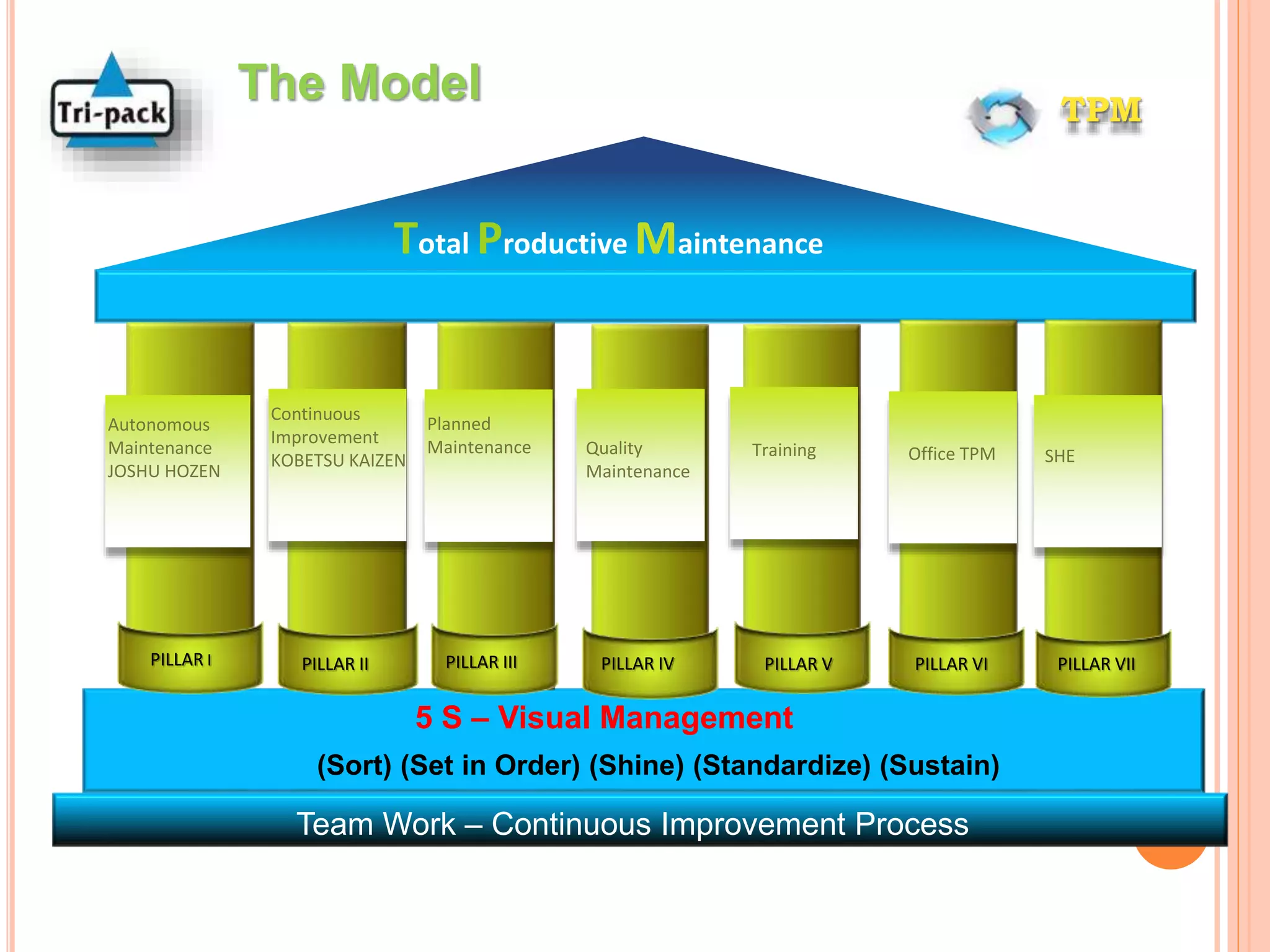 Tri-pack

The Model

TPM

Total Productive Maintenance

Autonomous Maintenance JOSHU HOZEN

Continuous Improvement KOBETSU KAIZEN

Planned Maintenance

Quality Maintenance

Training

Office TPM

SHE

PILLAR I

PILLAR II

PILLAR III

PILLAR IV

PILLAR V

PILLAR VI

PILLAR VII

5 S – Visual Management

(Sort) (Set in Order) (Shine) (Standardize) (Sustain)

Team Work – Continuous Improvement Process